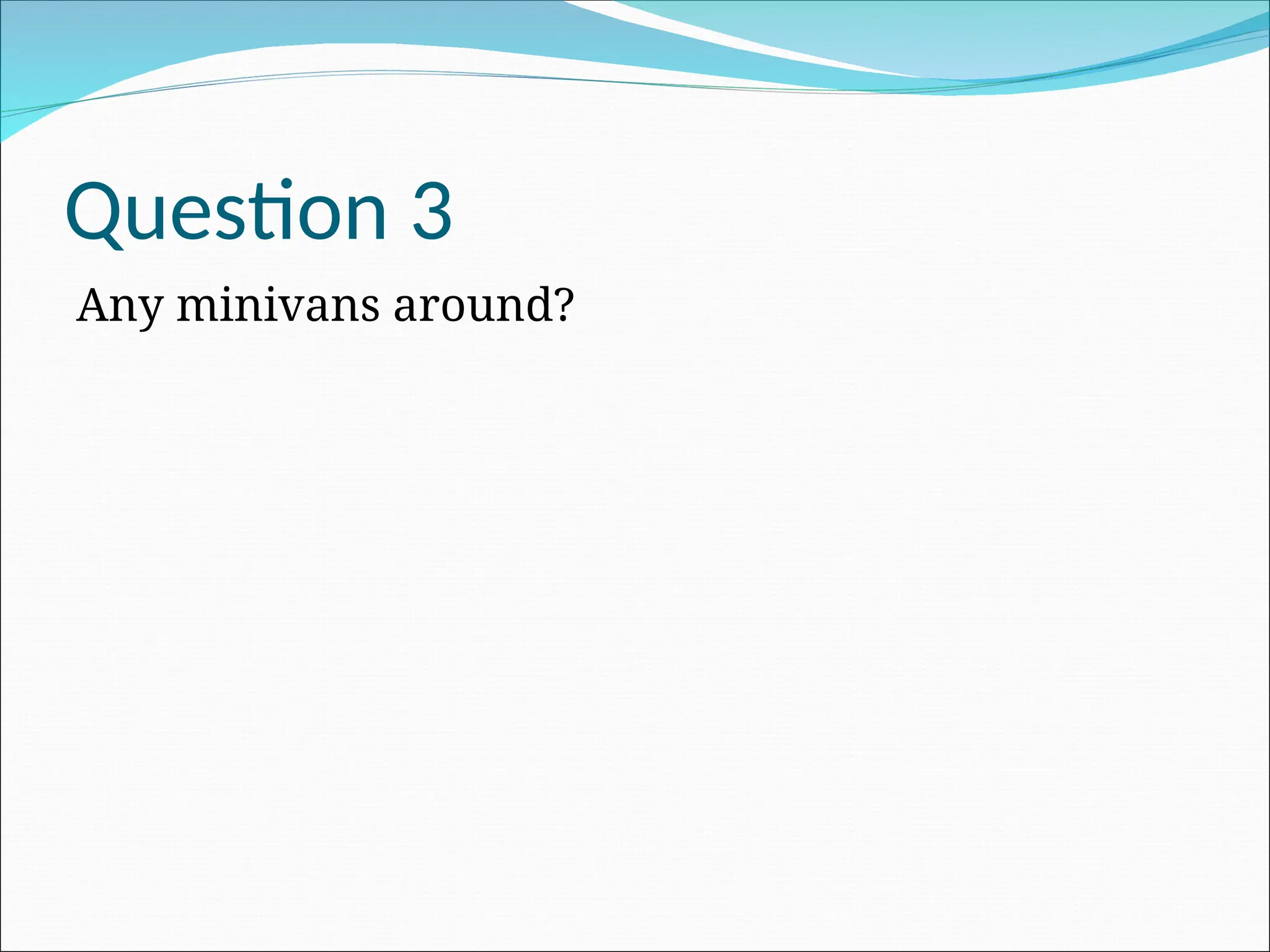 Question 3

Any minivans around?